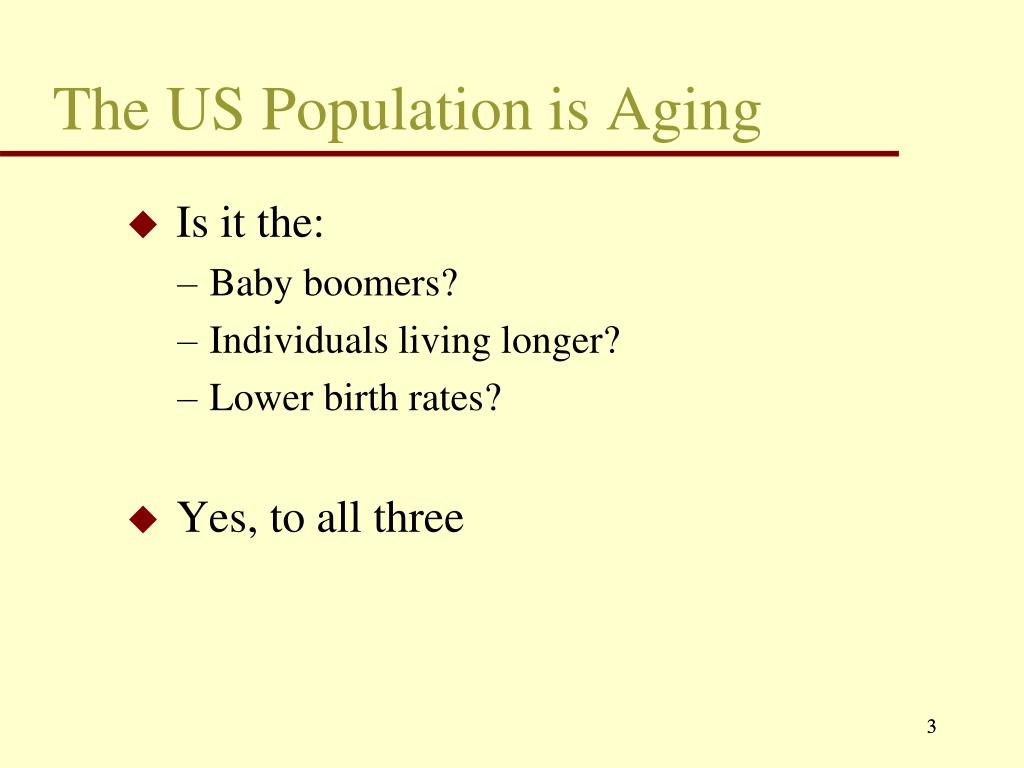 The US Population is Aging

◆ Is it the:

– Baby boomers?

– Individuals living longer?

– Lower birth rates?

◆ Yes, to all three

3